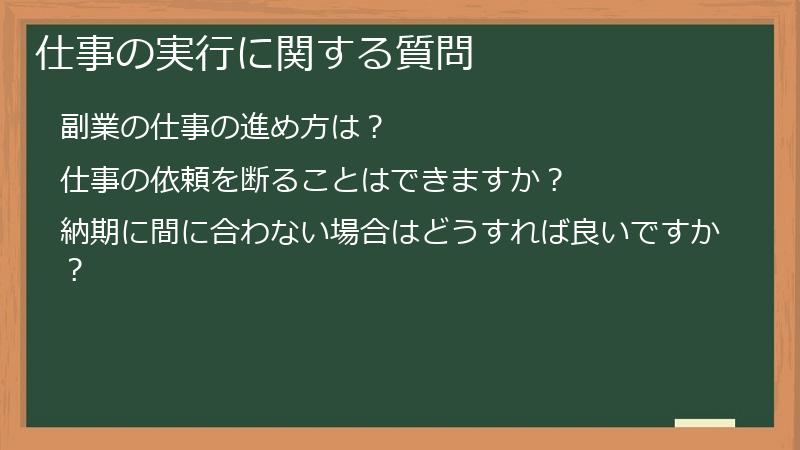 仕事の実行に関する質問

副業の仕事の進め方は？

仕事の依頼を断ることはできますか？

納期に間に合わない場合はどうすれば良いですか？